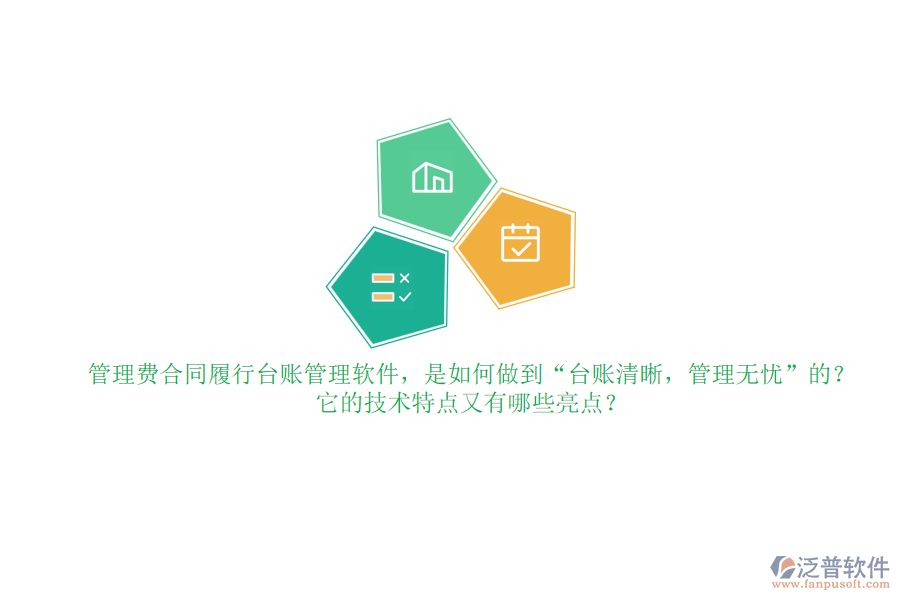 管理费合同履行台账管理软件，是如何做到“台账清晰，管理无忧”的？它的技术特点又有哪些亮点？

泛普软件
www.fanpusoft.com